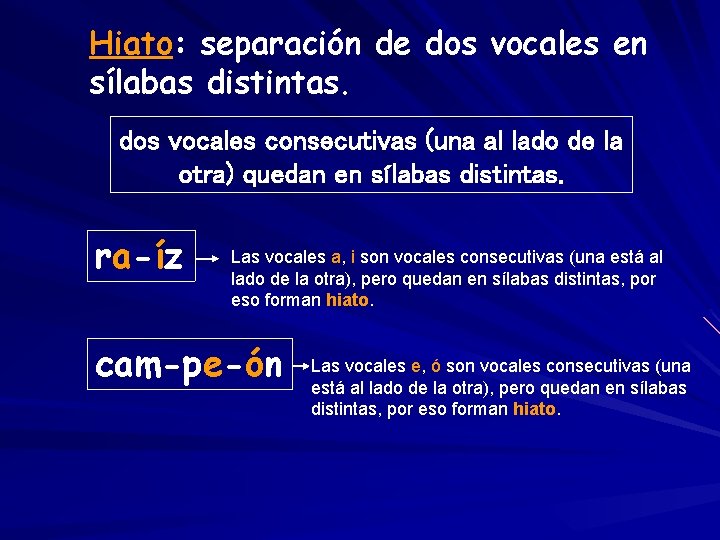 Hiato: separación de dos vocales en sílabas distintas.

dos vocales consecutivas (una al lado de la otra) quedan en sílabas distintas.

ra-íz

Las vocales a, i son vocales consecutivas (una está al lado de la otra), pero quedan en sílabas distintas, por eso forman hiato.

cam-pe-ón

Las vocales e, ó son vocales consecutivas (una está al lado de la otra), pero quedan en sílabas distintas, por eso forman hiato.